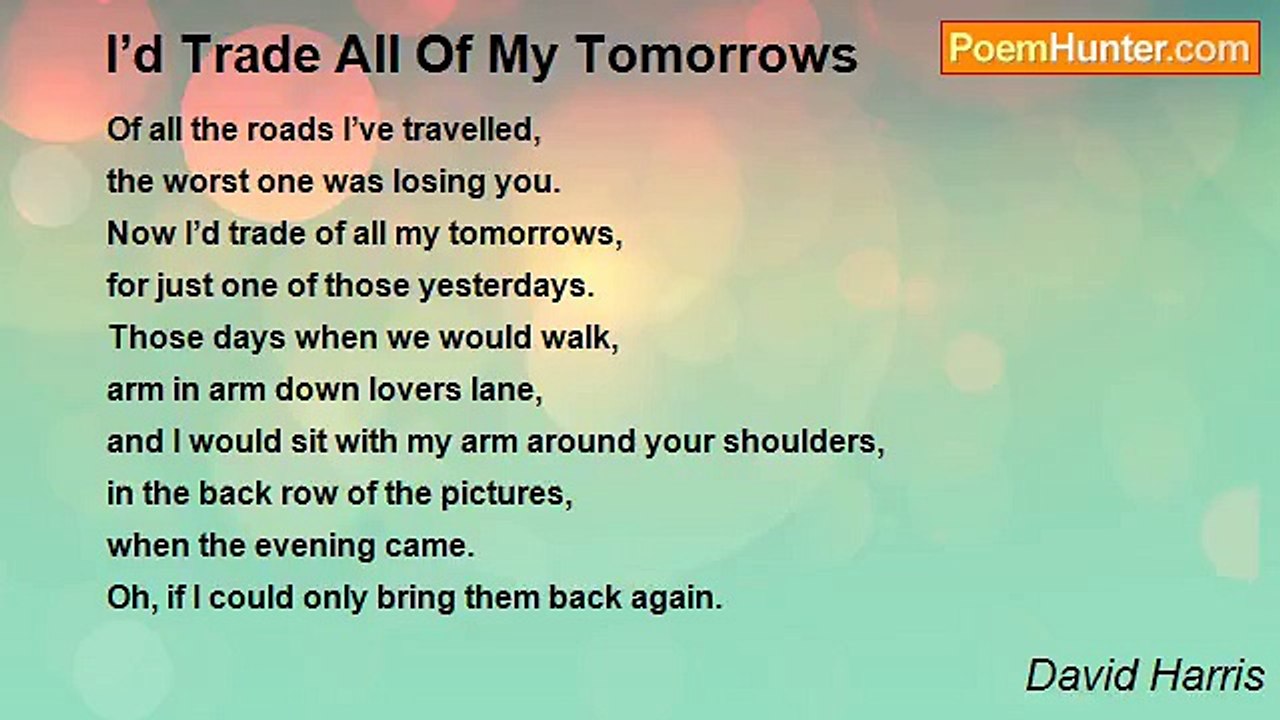 I’d Trade All Of My Tomorrows

PoemHunter.com

Of all the roads I’ve travelled,
the worst one was losing you.
Now I’d trade of all my tomorrows,
for just one of those yesterdays.
Those days when we would walk,
arm in arm down lovers lane,
and I would sit with my arm around your shoulders,
in the back row of the pictures,
when the evening came.
Oh, if I could only bring them back again.

David Harris